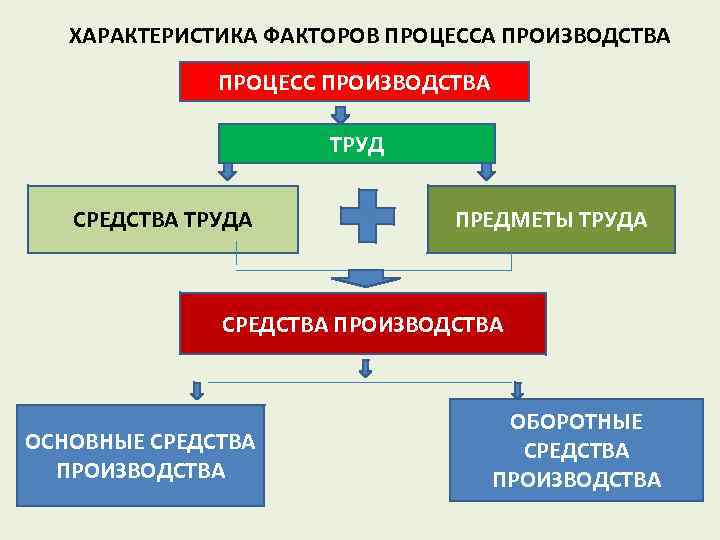 ХАРАКТЕРИСТИКА ФАКТОРОВ ПРОЦЕССА ПРОИЗВОДСТВА

ПРОЦЕСС ПРОИЗВОДСТВА

ТРУД

СРЕДСТВА ТРУДА

ПРЕДМЕТЫ ТРУДА

СРЕДСТВА ПРОИЗВОДСТВА

ОСНОВНЫЕ СРЕДСТВА ПРОИЗВОДСТВА

ОБОРОТНЫЕ СРЕДСТВА ПРОИЗВОДСТВА